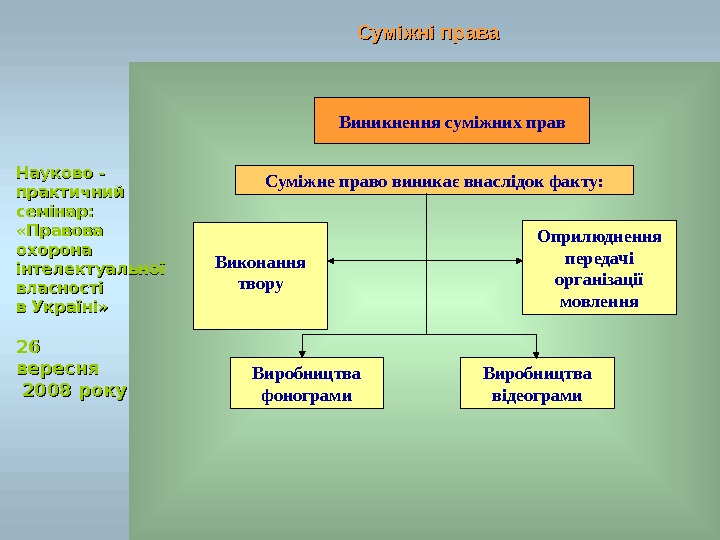 Суміжні права

Науково - практичний семінар: «Правова охорона інтелектуальної власності в Україні»

26 вересня 2008 року

Виникнення суміжних прав

Суміжне право виникає внаслідок факту:

Виконання твору

Оприлюднення передачі організації мовлення

Виробництва фонограми

Виробництва відеограми